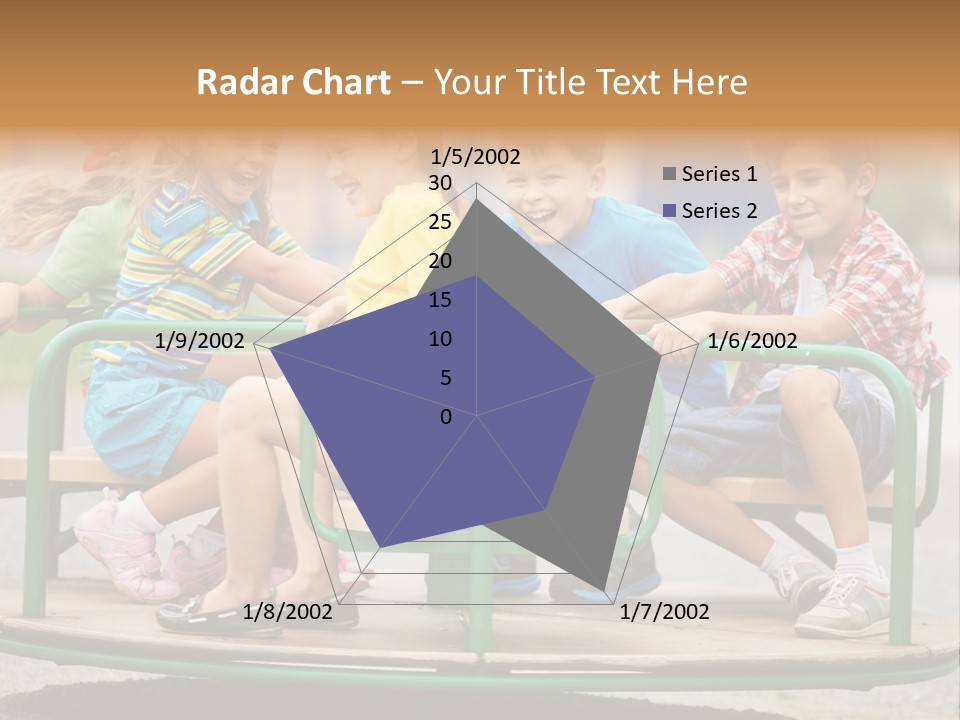 Radar Chart – Your Title Text Here

1/5/2002
30
25
20
15
10
5
0
1/6/2002
1/7/2002
1/8/2002
1/9/2002

Series 1
Series 2